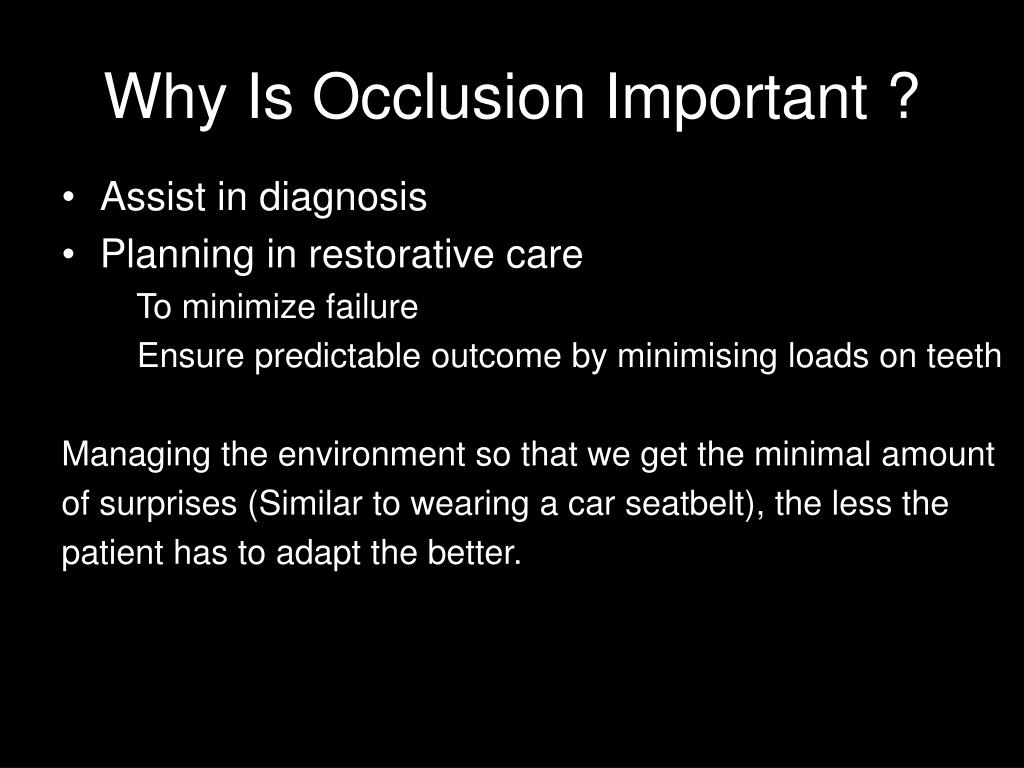 Why Is Occlusion Important ?

• Assist in diagnosis
• Planning in restorative care
To minimize failure
Ensure predictable outcome by minimising loads on teeth

Managing the environment so that we get the minimal amount of surprises (Similar to wearing a car seatbelt), the less the patient has to adapt the better.